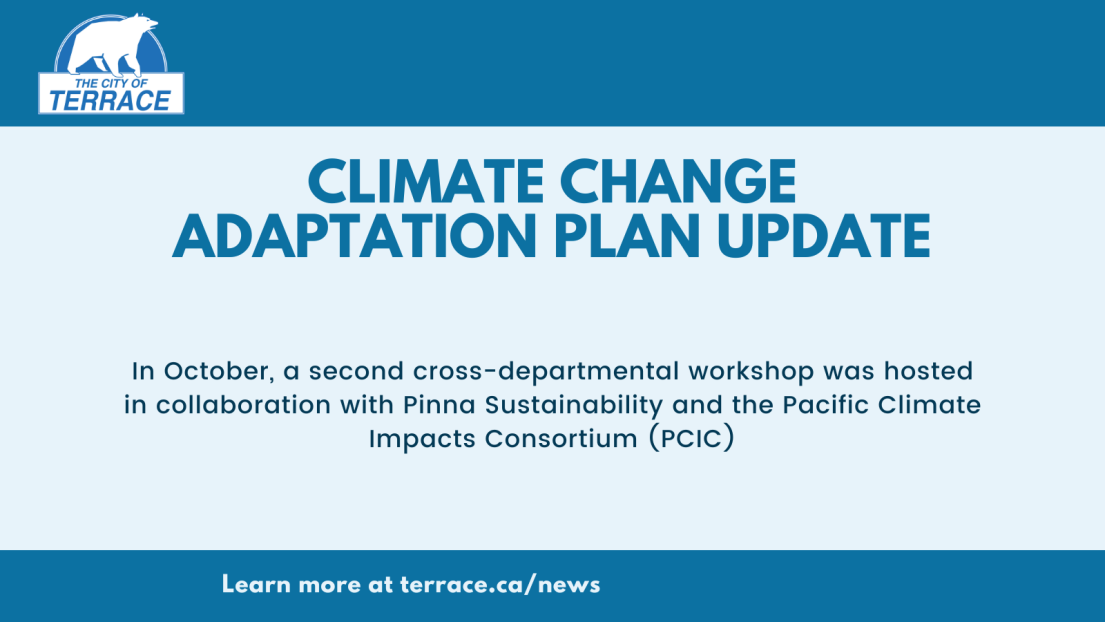 THE CITY OF
TERRACE

CLIMATE CHANGE
ADAPTATION PLAN UPDATE

In October, a second cross-departmental workshop was hosted in collaboration with Pinna Sustainability and the Pacific Climate Impacts Consortium (PCIC)

Learn more at terrace.ca/news